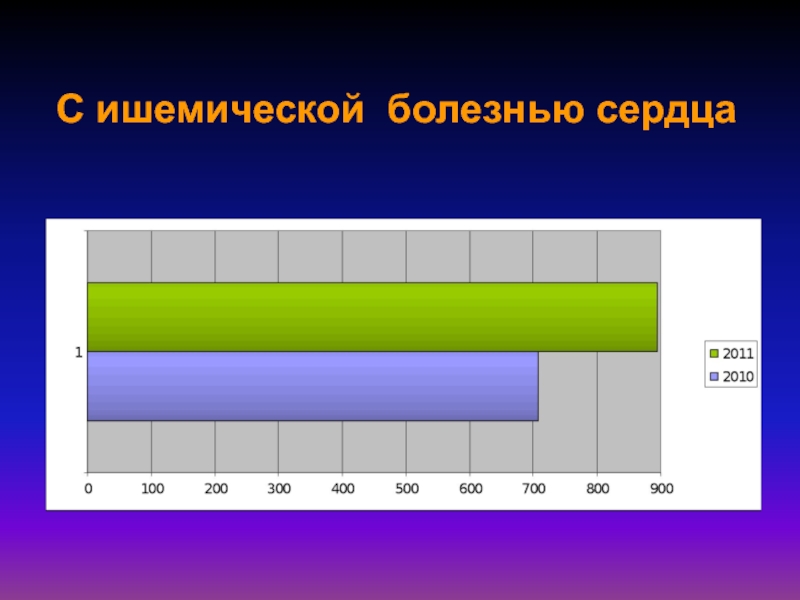 С ишемической болезнью сердца

1

2011
2010

0 100 200 300 400 500 600 700 800 900